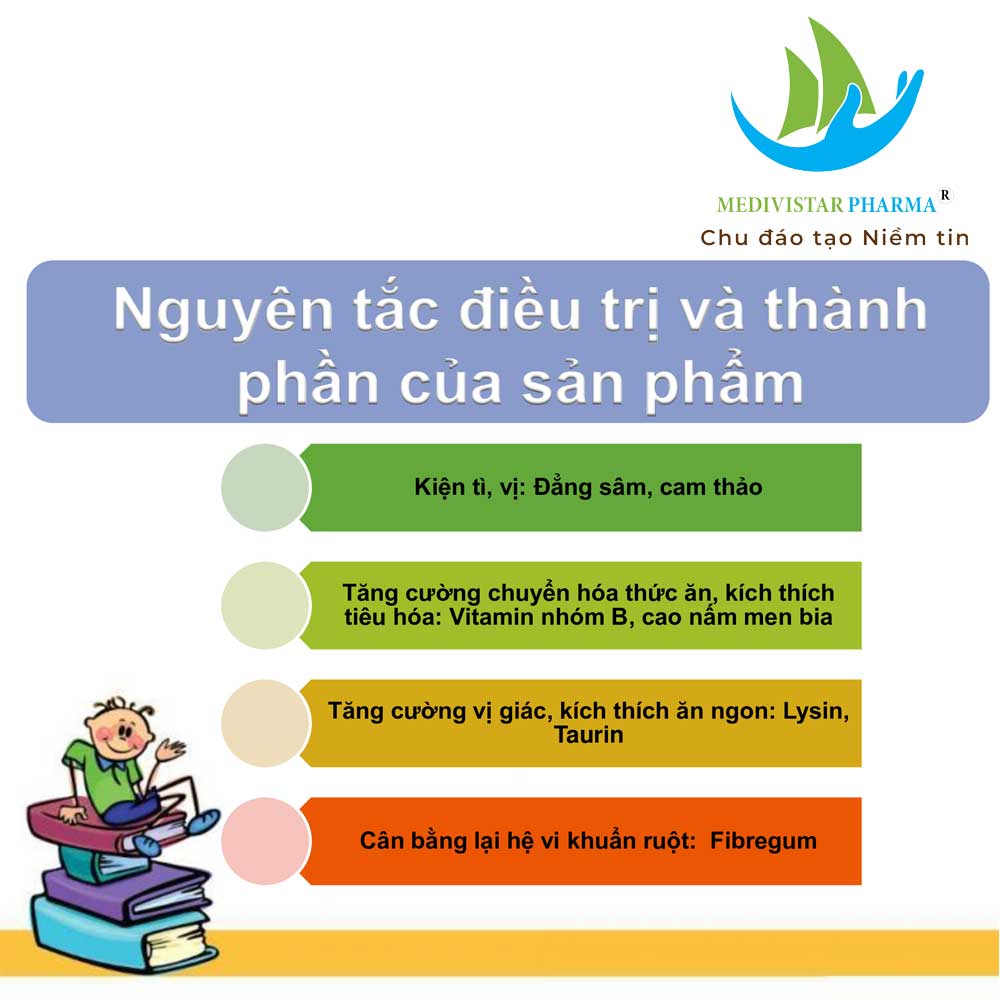 MEDIVISTAR PHARMA R
Chu đáo tạo Niềm tin

Nguyên tắc điều trị và thành phần của sản phẩm

Kiện tì, vị: Đẳng sâm, cam thảo

Tăng cường chuyển hóa thức ăn, kích thích tiêu hóa: Vitamin nhóm B, cao nấm men bia

Tăng cường vị giác, kích thích ăn ngon: Lysin, Taurin

Cân bằng lại hệ vi khuẩn ruột: Fibregum